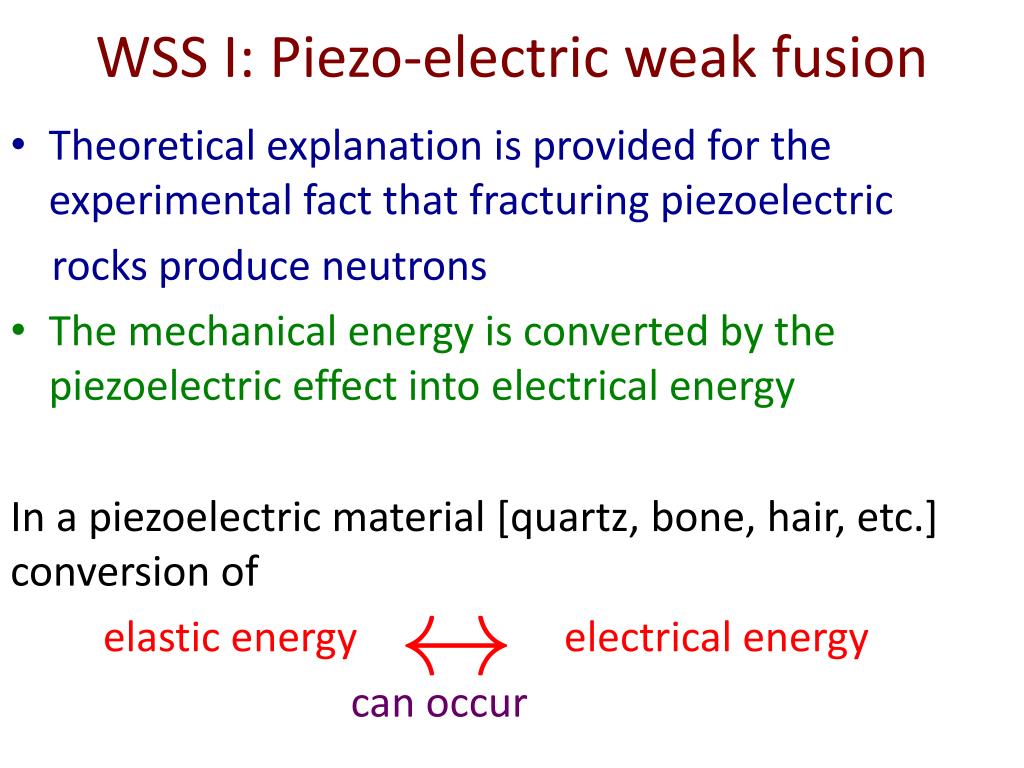 WSS I: Piezo-electric weak fusion

• Theoretical explanation is provided for the experimental fact that fracturing piezoelectric rocks produce neutrons

• The mechanical energy is converted by the piezoelectric effect into electrical energy

In a piezoelectric material [quartz, bone, hair, etc.] conversion of

elastic energy $\longleftrightarrow$ electrical energy

can occur